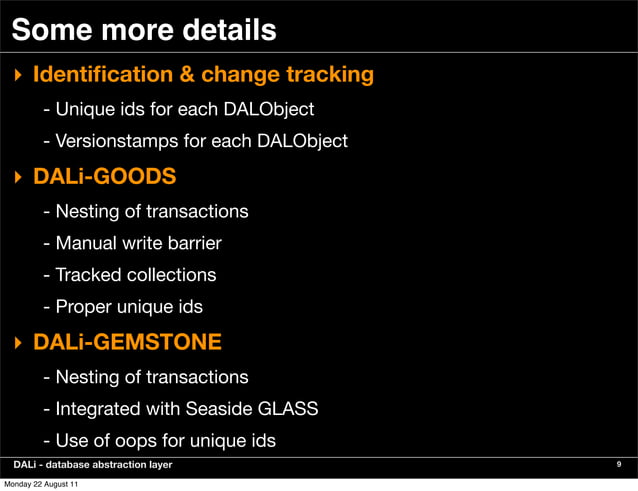 Some more details

‣ Identification & change tracking

- Unique ids for each DALObject

- Versionstamps for each DALObject

‣ DALi-GOODS

- Nesting of transactions

- Manual write barrier

- Tracked collections

- Proper unique ids

‣ DALi-GEMSTONE

- Nesting of transactions

- Integrated with Seaside GLASS

- Use of oops for unique ids

DALi - database abstraction layer

9

Monday 22 August 11